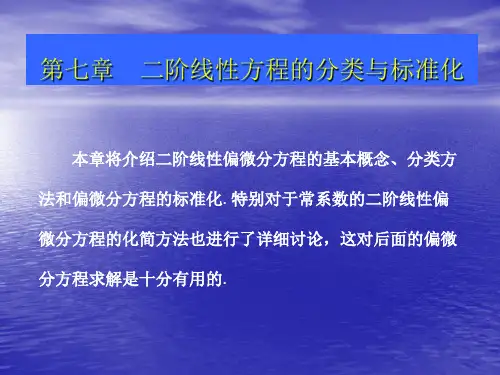 第七章　二阶线性方程的分类与标准化

本章将介绍二阶线性偏微分方程的基本概念、分类方法和偏微分方程的标准化. 特别对于常系数的二阶线性偏微分方程的化简方法也进行了详细讨论，这对后面的偏微分方程求解是十分有用的.